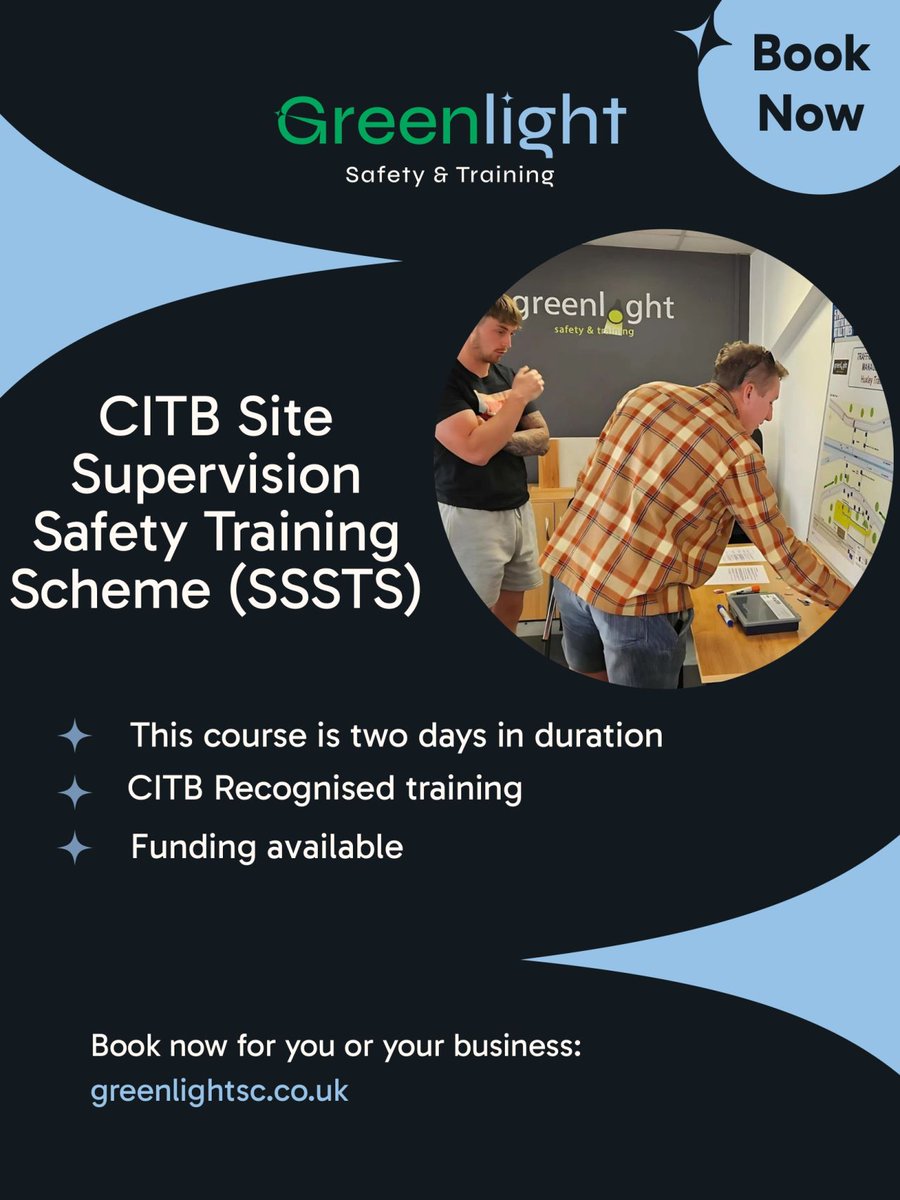 Book Now

Greenlight
Safety & Training

greenlight
safety & training

CITB Site Supervision Safety Training Scheme (SSSTS)

This course is two days in duration

CITB Recognised training

Funding available

Book now for you or your business:
greenlightsc.co.uk